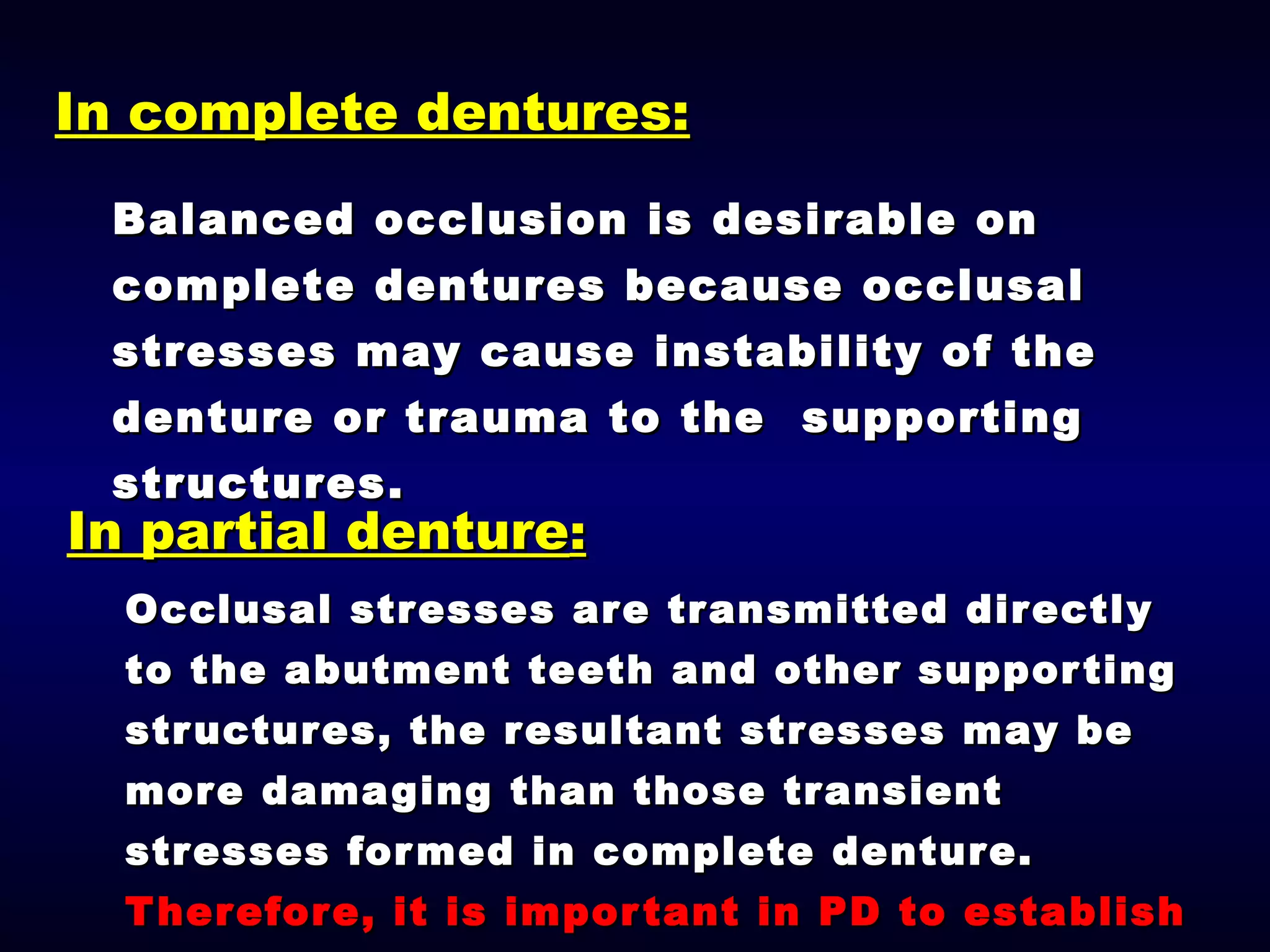 In complete dentures:

Balanced occlusion is desirable on complete dentures because occlusal stresses may cause instability of the denture or trauma to the supporting structures.

In partial denture:

Occlusal stresses are transmitted directly to the abutment teeth and other supporting structures, the resultant stresses may be more damaging than those transient stresses formed in complete denture. Therefore, it is important in PD to establish